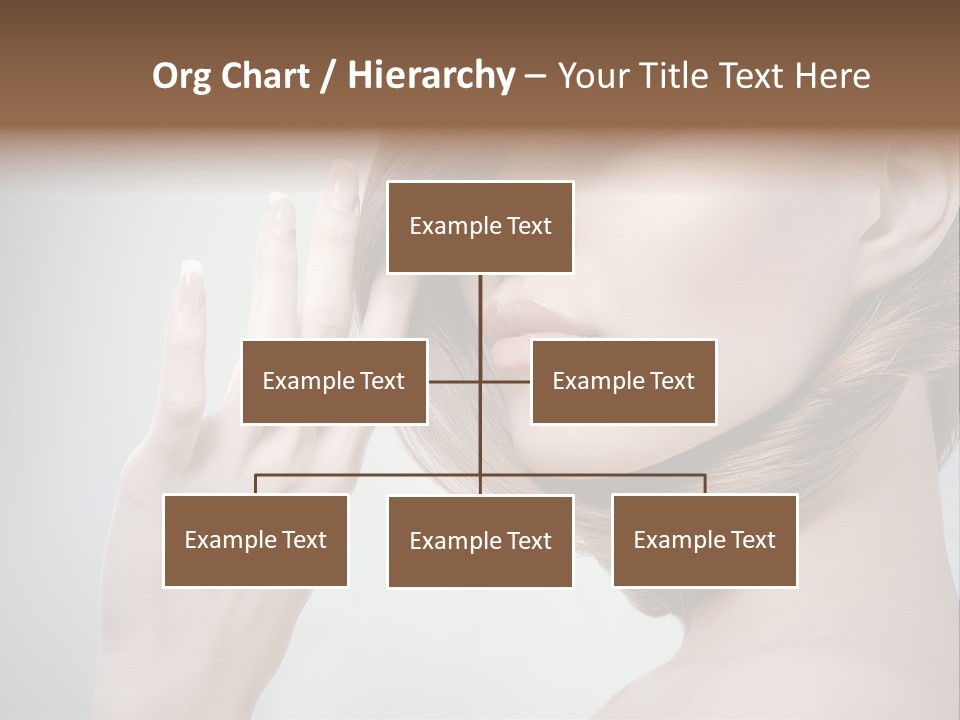 Org Chart / Hierarchy – Your Title Text Here

Example Text

Example Text

Example Text

Example Text

Example Text

Example Text